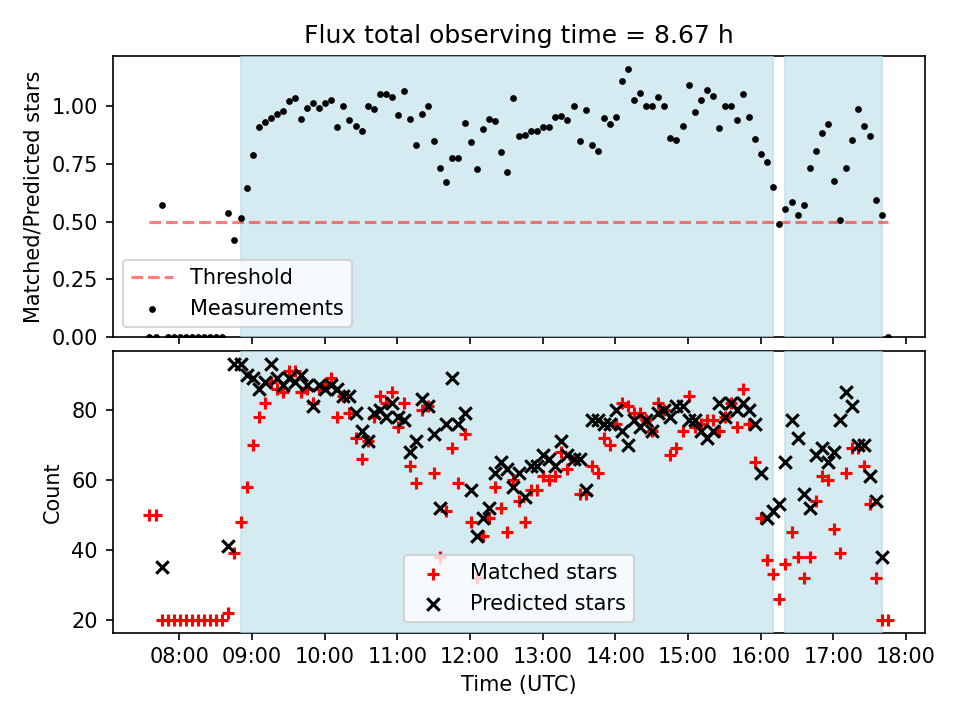 Flux total observing time = 8.67 h

Matched/Predicted stars

1.00
0.75
0.50
0.25
0.00

Threshold
Measurements

Count

80
60
40
20

Matched stars
Predicted stars

08:00 09:00 10:00 11:00 12:00 13:00 14:00 15:00 16:00 17:00 18:00

Time (UTC)